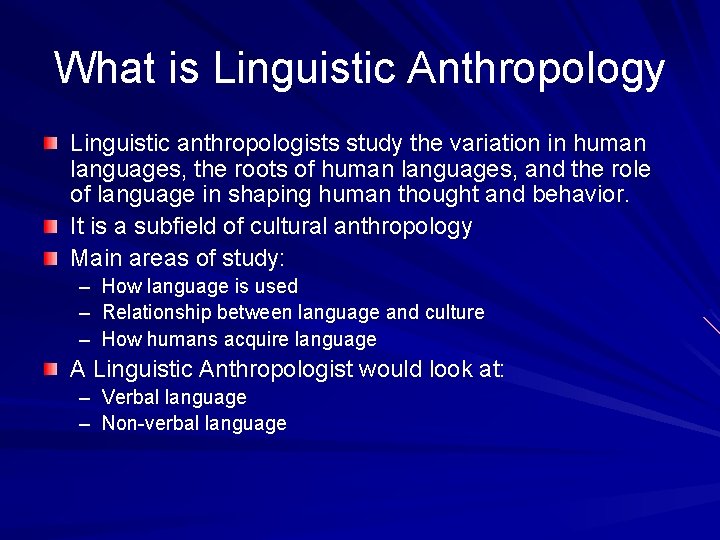 What is Linguistic Anthropology

Linguistic anthropologists study the variation in human languages, the roots of human languages, and the role of language in shaping human thought and behavior.

It is a subfield of cultural anthropology

Main areas of study:
– How language is used
– Relationship between language and culture
– How humans acquire language

A Linguistic Anthropologist would look at:
– Verbal language
– Non-verbal language